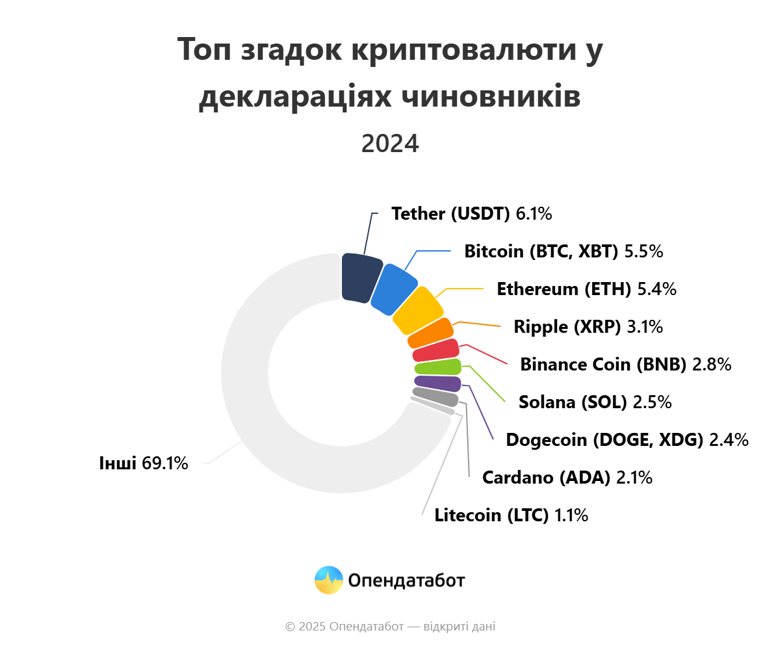 Топ згадок криптовалюти у деклараціях чиновників

2024

Tether (USDT) 6.1%

Bitcoin (BTC, XBT) 5.5%

Ethereum (ETH) 5.4%

Ripple (XRP) 3.1%

Binance Coin (BNB) 2.8%

Solana (SOL) 2.5%

Dogecoin (DOGE, XDG) 2.4%

Cardano (ADA) 2.1%

Litecoin (LTC) 1.1%

Інші 69.1%

Опендатабот

© 2025 Опендатабот — відкриті дані